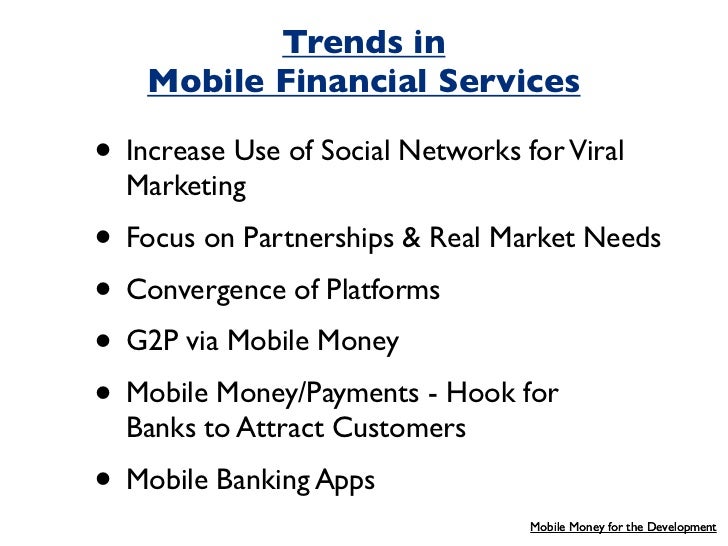 Trends in
Mobile Financial Services

• Increase Use of Social Networks for Viral Marketing
• Focus on Partnerships & Real Market Needs
• Convergence of Platforms
• G2P via Mobile Money
• Mobile Money/Payments - Hook for Banks to Attract Customers
• Mobile Banking Apps

Mobile Money for the Development